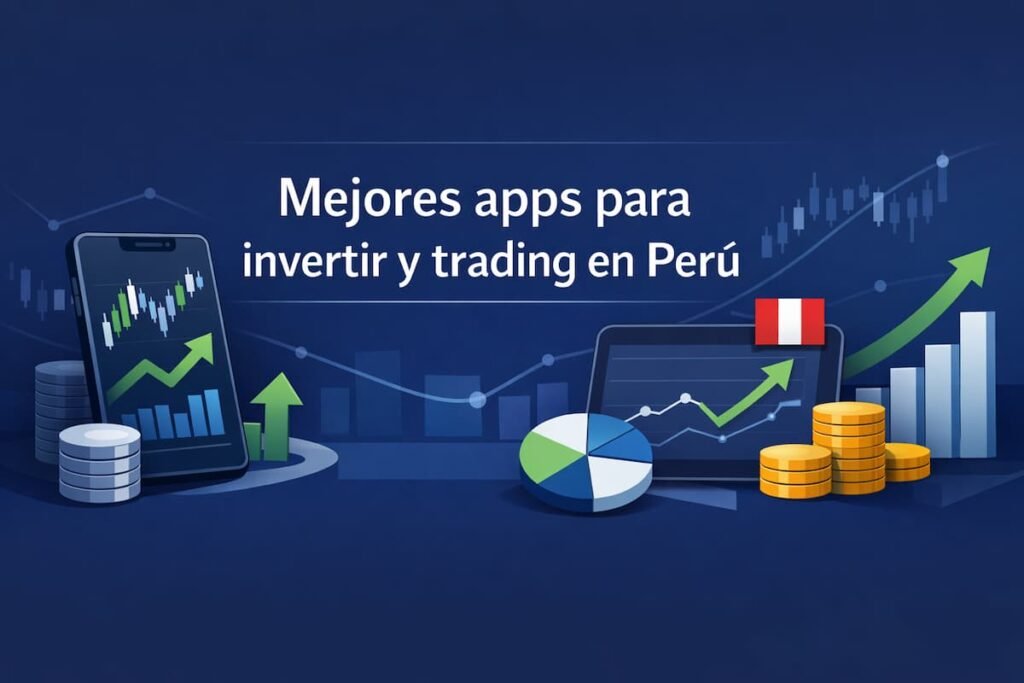 Mejores apps para invertir y trading en Perú